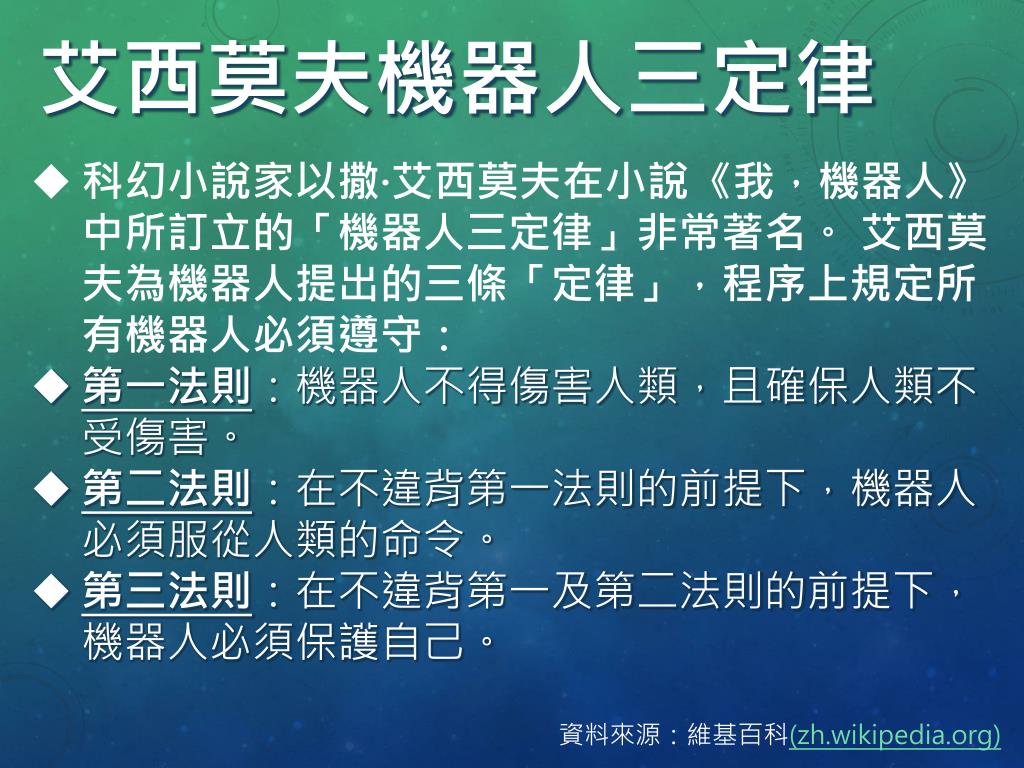 艾西莫夫機器人三定律

◆ 科幻小說家以撒·艾西莫夫在小說《我，機器人》中所訂立的「機器人三定律」非常著名。 艾西莫夫為機器人提出的三條「定律」，程序上規定所有機器人必須遵守：

◆ 第一法則：機器人不得傷害人類，且確保人類不受傷害。

◆ 第二法則：在不違背第一法則的前提下，機器人必須服從人類的命令。

◆ 第三法則：在不違背第一及第二法則的前提下，機器人必須保護自己。

資料來源：維基百科(zh.wikipedia.org)